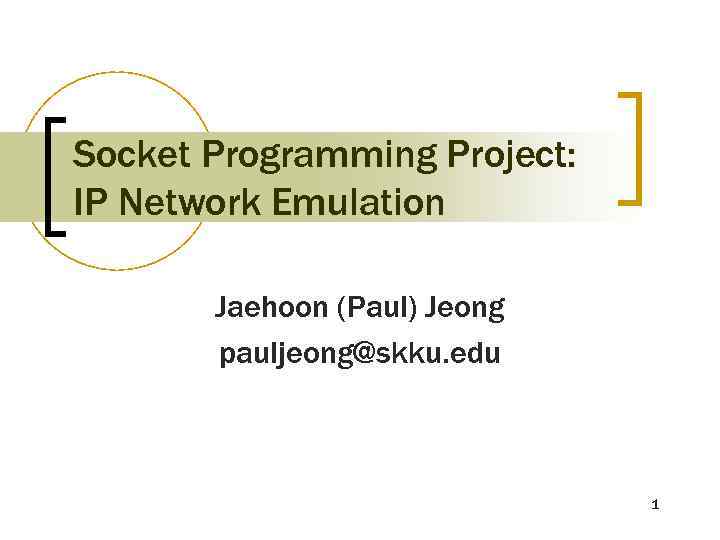 Socket Programming Project:
IP Network Emulation

Jaehoon (Paul) Jeong
pauljeong@skku.edu

1